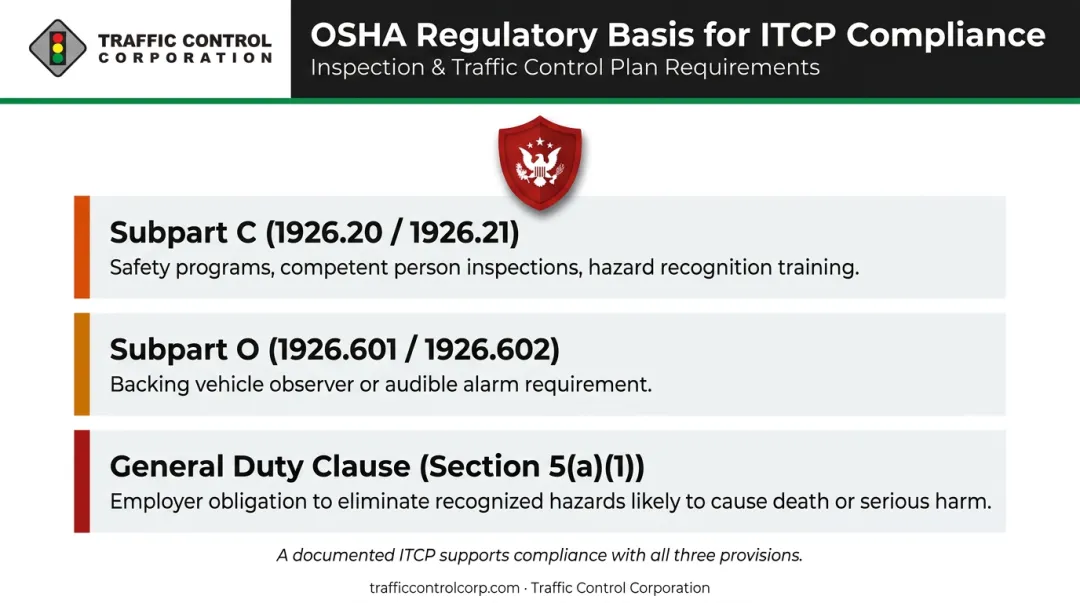 TRAFFIC CONTROL
CORPORATION

OSHA Regulatory Basis for ITCP Compliance
Inspection & Traffic Control Plan Requirements

Subpart C (1926.20 / 1926.21)
Safety programs, competent person inspections, hazard recognition training.

Subpart O (1926.601 / 1926.602)
Backing vehicle observer or audible alarm requirement.

General Duty Clause (Section 5(a)(1))
Employer obligation to eliminate recognized hazards likely to cause death or serious harm.

A documented ITCP supports compliance with all three provisions.

trafficcontrolcorp.com · Traffic Control Corporation